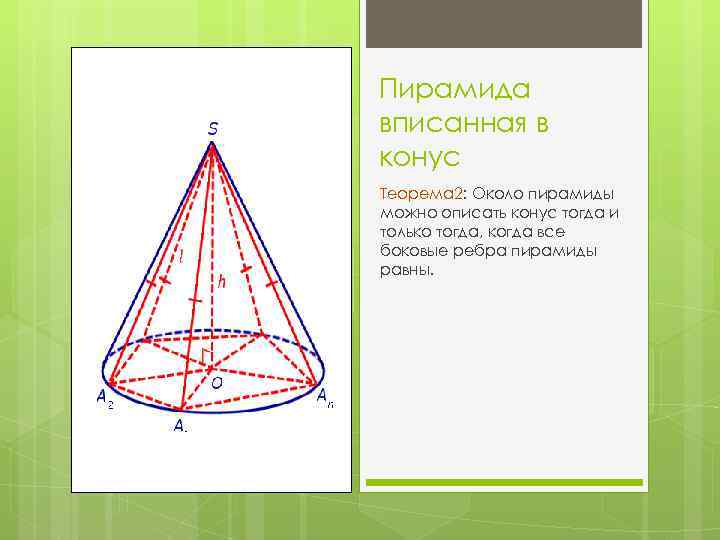 S
l
h
O
$A_2$
$A_1$
$A_n$

Пирамида вписанная в конус

Теорема2: Около пирамиды можно описать конус тогда и только тогда, когда все боковые ребра пирамиды равны.